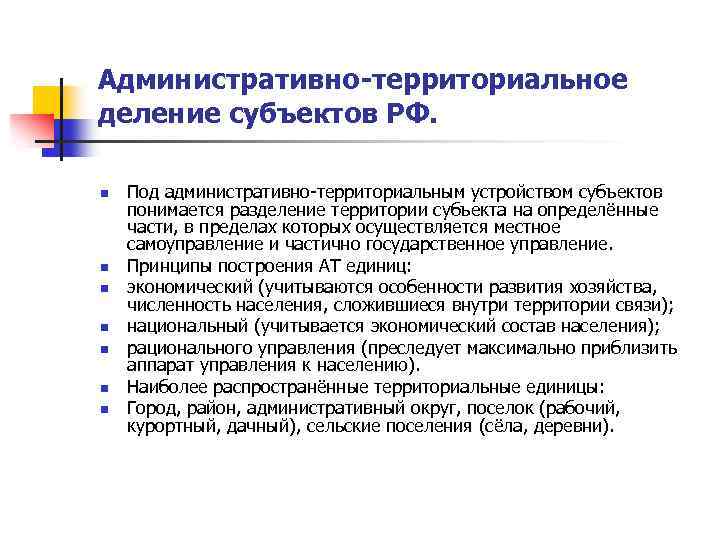 Административно-территориальное деление субъектов РФ.

- Под административно-территориальным устройством субъектов понимается разделение территории субъекта на определённые части, в пределах которых осуществляется местное самоуправление и частично государственное управление.
- Принципы построения АТ единиц:
- экономический (учитываются особенности развития хозяйства, численность населения, сложившиеся внутри территории связи);
- национальный (учитывается экономический состав населения);
- рационального управления (преследует максимально приблизить аппарат управления к населению).
- Наиболее распространённые территориальные единицы:
- Город, район, административный округ, поселок (рабочий, курортный, дачный), сельские поселения (сёла, деревни).